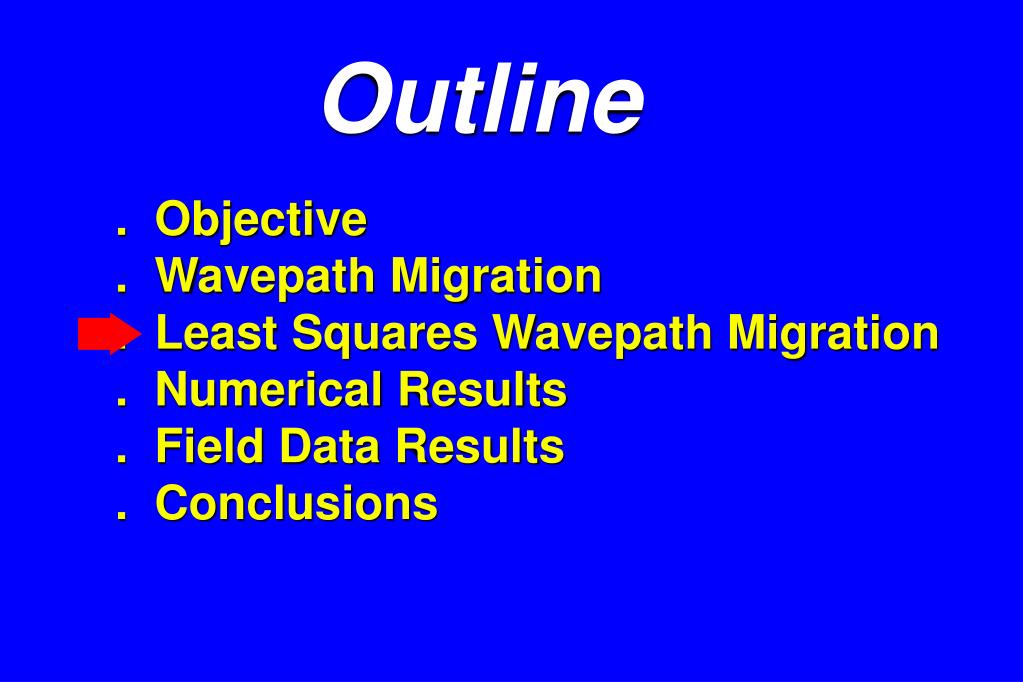 Outline

. Objective
. Wavepath Migration
. Least Squares Wavepath Migration
. Numerical Results
. Field Data Results
. Conclusions